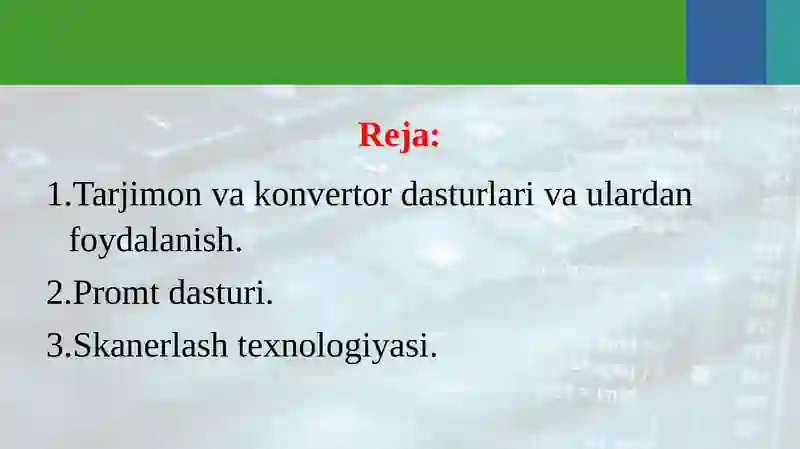 Reja:

1.Tarjimon va konvertor dasturlari va ulardan foydalanish.

2.Promt dasturi.

3.Skanerlash texnologiyasi.